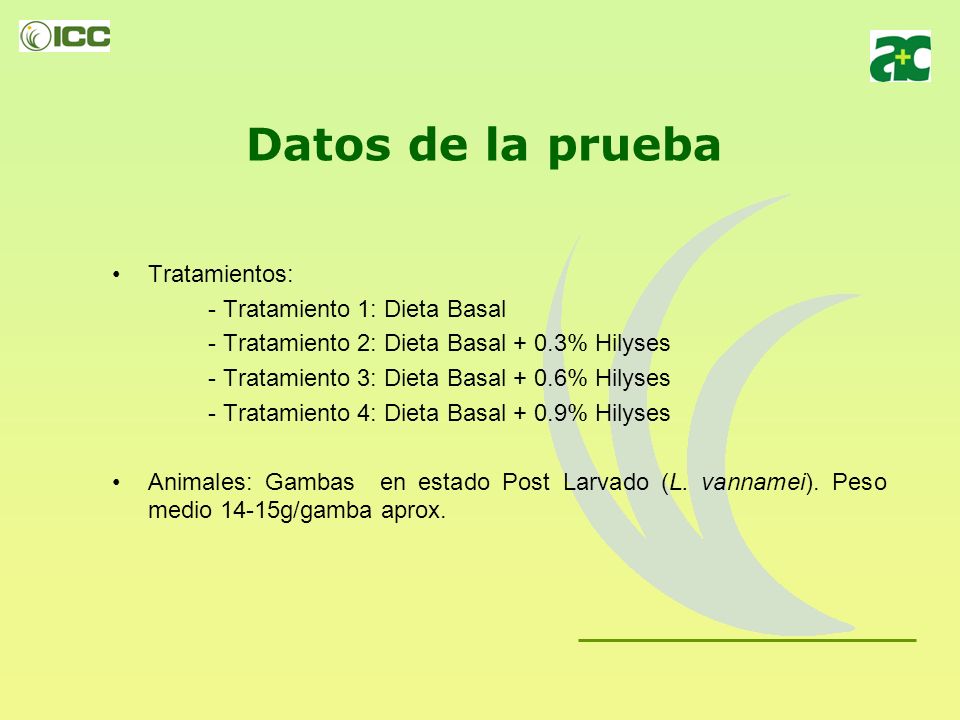 ICC

a+c

Datos de la prueba

• Tratamientos:
- Tratamiento 1: Dieta Basal
- Tratamiento 2: Dieta Basal + 0.3% Hilyses
- Tratamiento 3: Dieta Basal + 0.6% Hilyses
- Tratamiento 4: Dieta Basal + 0.9% Hilyses

• Animales: Gambas en estado Post Larvado (L. vannamei). Peso medio 14-15g/gamba aprox.